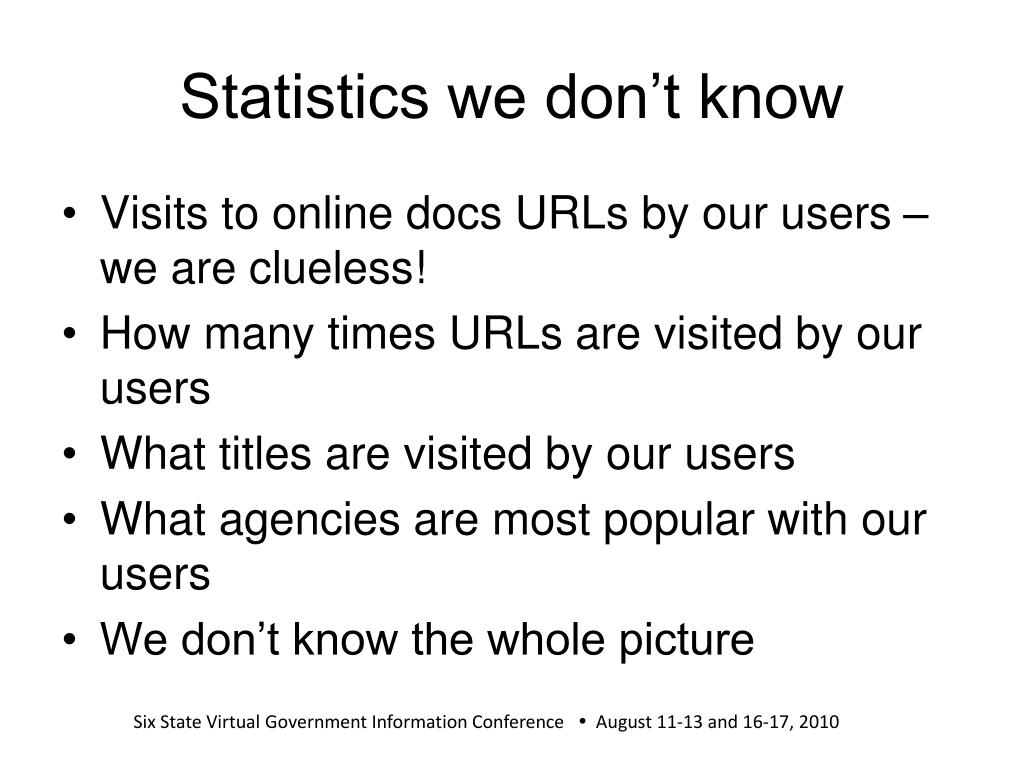 Statistics we don’t know

• Visits to online docs URLs by our users – we are clueless!
• How many times URLs are visited by our users
• What titles are visited by our users
• What agencies are most popular with our users
• We don’t know the whole picture

Six State Virtual Government Information Conference • August 11-13 and 16-17, 2010